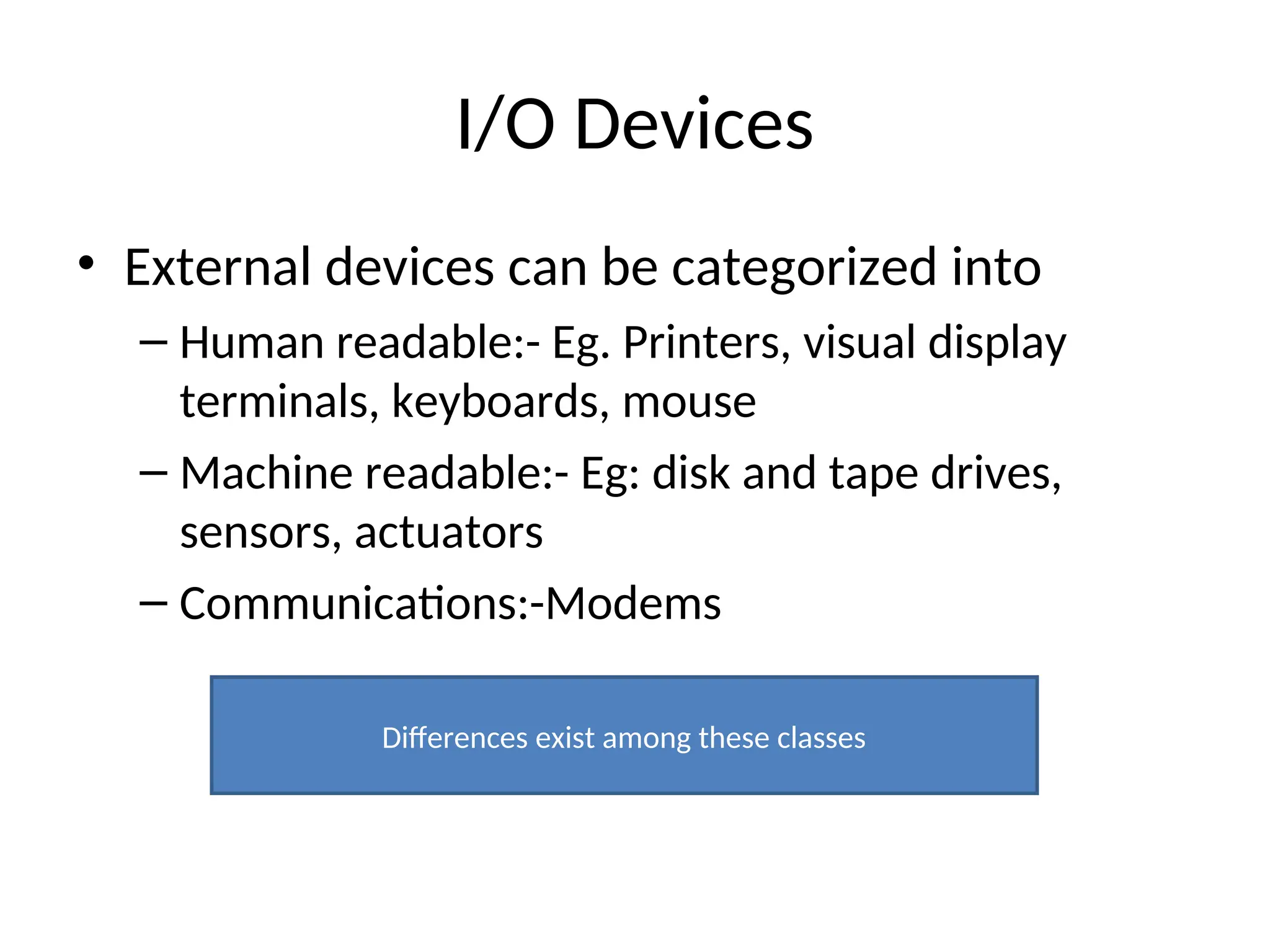 I/O Devices

• External devices can be categorized into

– Human readable:- Eg. Printers, visual display terminals, keyboards, mouse

– Machine readable:- Eg: disk and tape drives, sensors, actuators

– Communications:-Modems

Differences exist among these classes